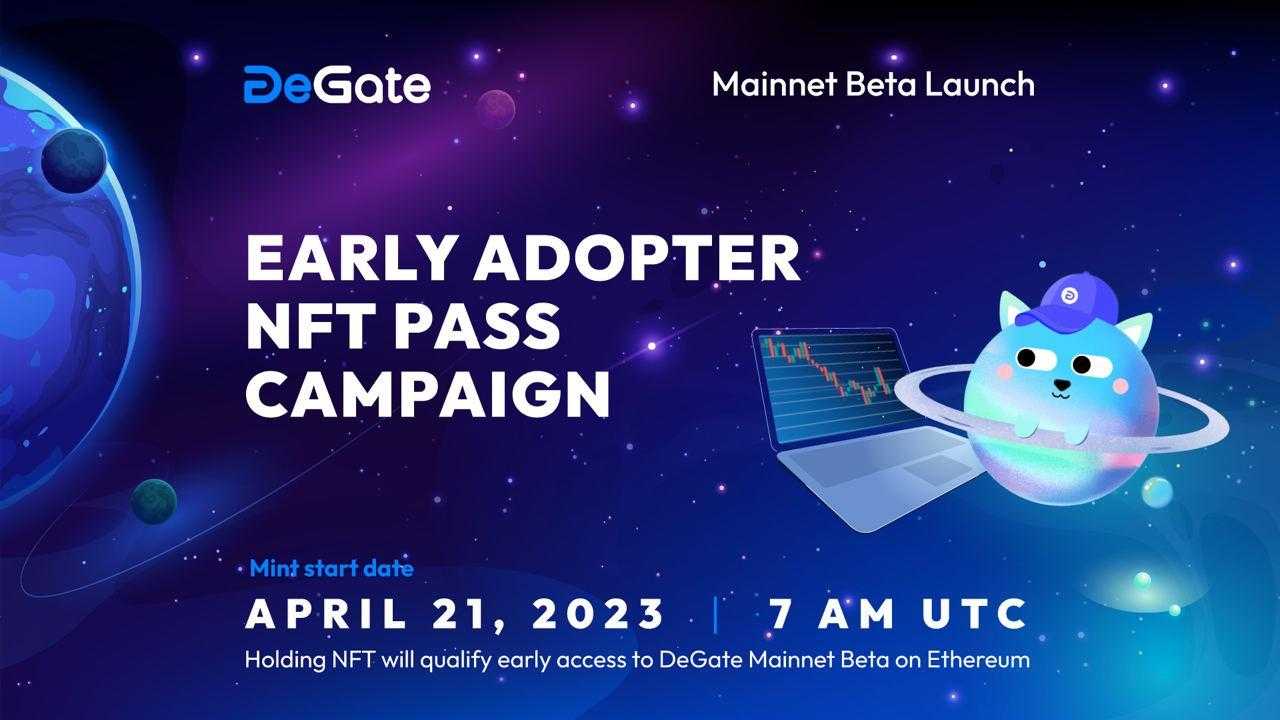 DeGate

Mainnet Beta Launch

EARLY ADOPTER NFT PASS CAMPAIGN

Mint start date

APRIL 21, 2023 | 7 AM UTC

Holding NFT will qualify early access to DeGate Mainnet Beta on Ethereum